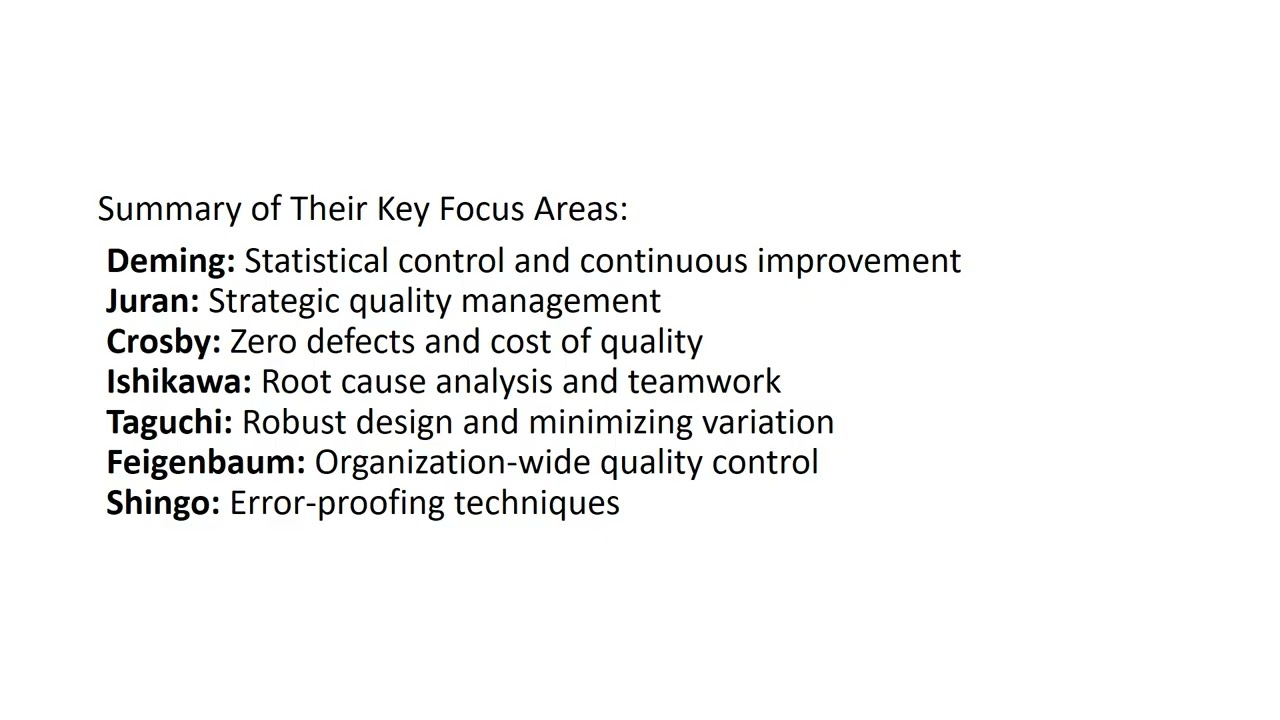 Summary of Their Key Focus Areas:

Deming: Statistical control and continuous improvement
Juran: Strategic quality management
Crosby: Zero defects and cost of quality
Ishikawa: Root cause analysis and teamwork
Taguchi: Robust design and minimizing variation
Feigenbaum: Organization-wide quality control
Shingo: Error-proofing techniques